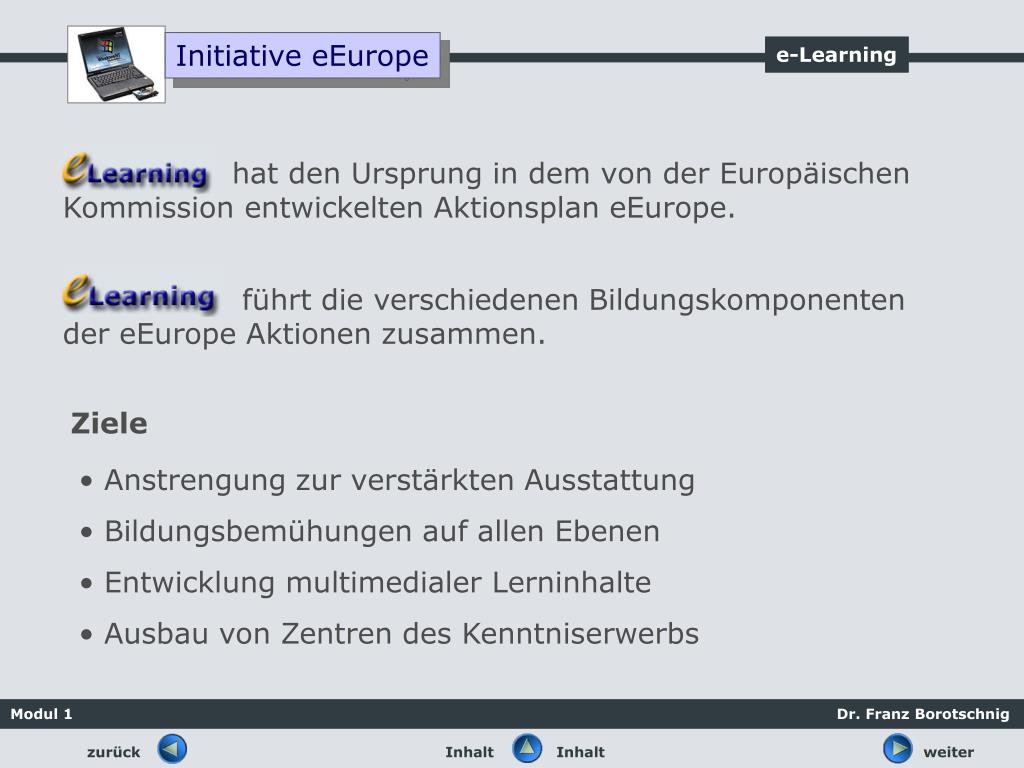 Initiative eEurope

e-Learning

eLearning hat den Ursprung in dem von der Europäischen Kommission entwickelten Aktionsplan eEurope.

eLearning führt die verschiedenen Bildungskomponenten der eEurope Aktionen zusammen.

Ziele

• Anstrengung zur verstärkten Ausstattung

• Bildungsbemühungen auf allen Ebenen

• Entwicklung multimedialer Lerninhalte

• Ausbau von Zentren des Kenntniserwerbs

Modul 1

Dr. Franz Borotschnig

zurück

Inhalt

Inhalt

weiter